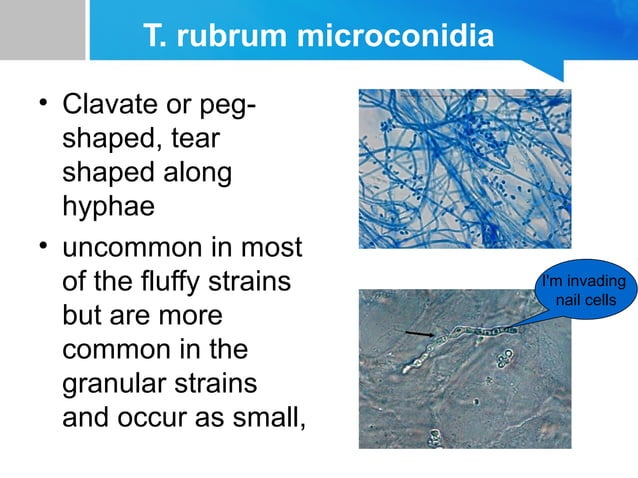 T. rubrum microconidia

• Clavate or peg-shaped, tear shaped along hyphae

• uncommon in most of the fluffy strains but are more common in the granular strains and occur as small,

I'm invading nail cells